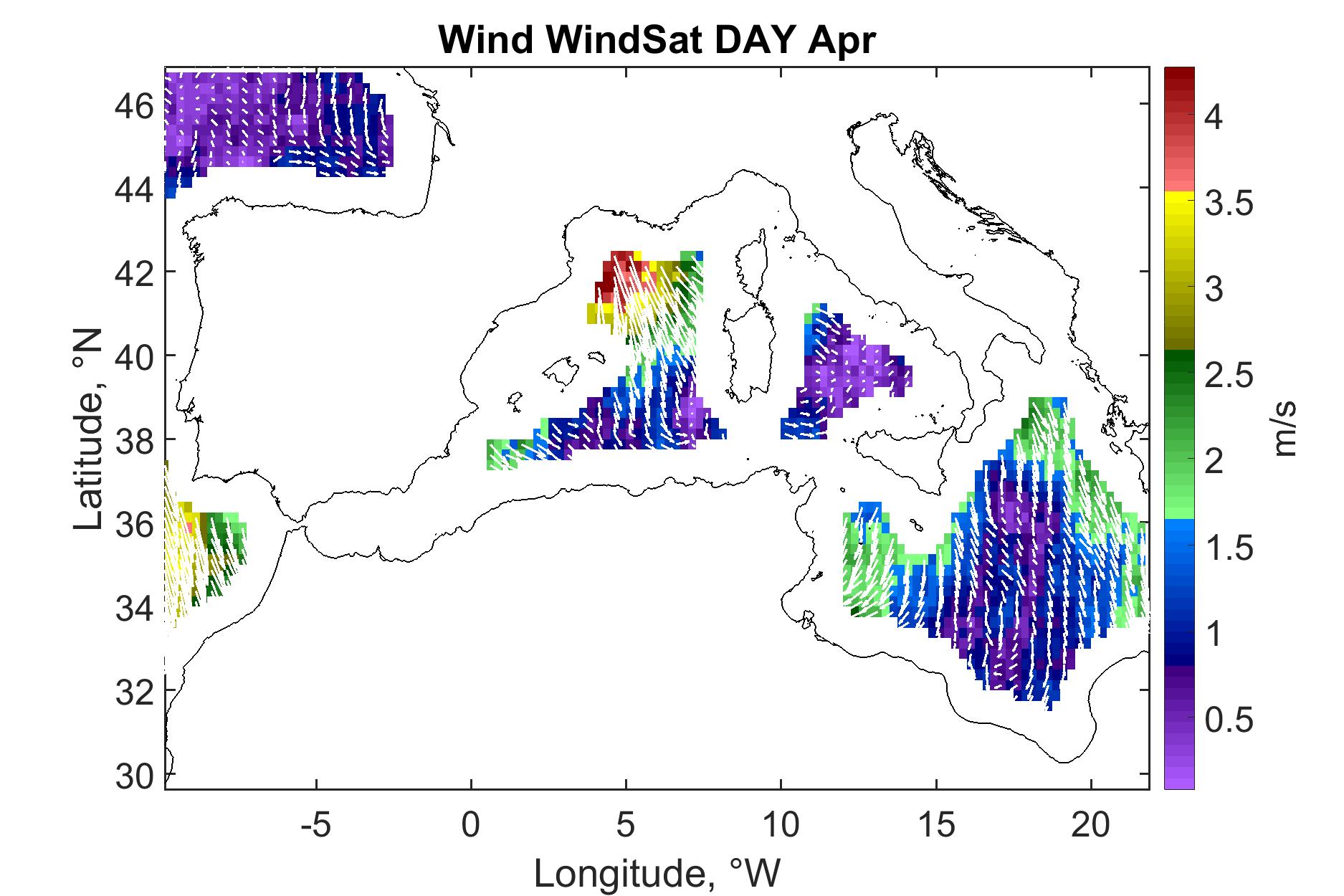 Wind WindSat DAY Apr

Latitude, °N

46
44
42
40
38
36
34
32
30

-5
0
5
10
15
20

Longitude, °W

4
3.5
3
2.5
2
1.5
1
0.5

m/s